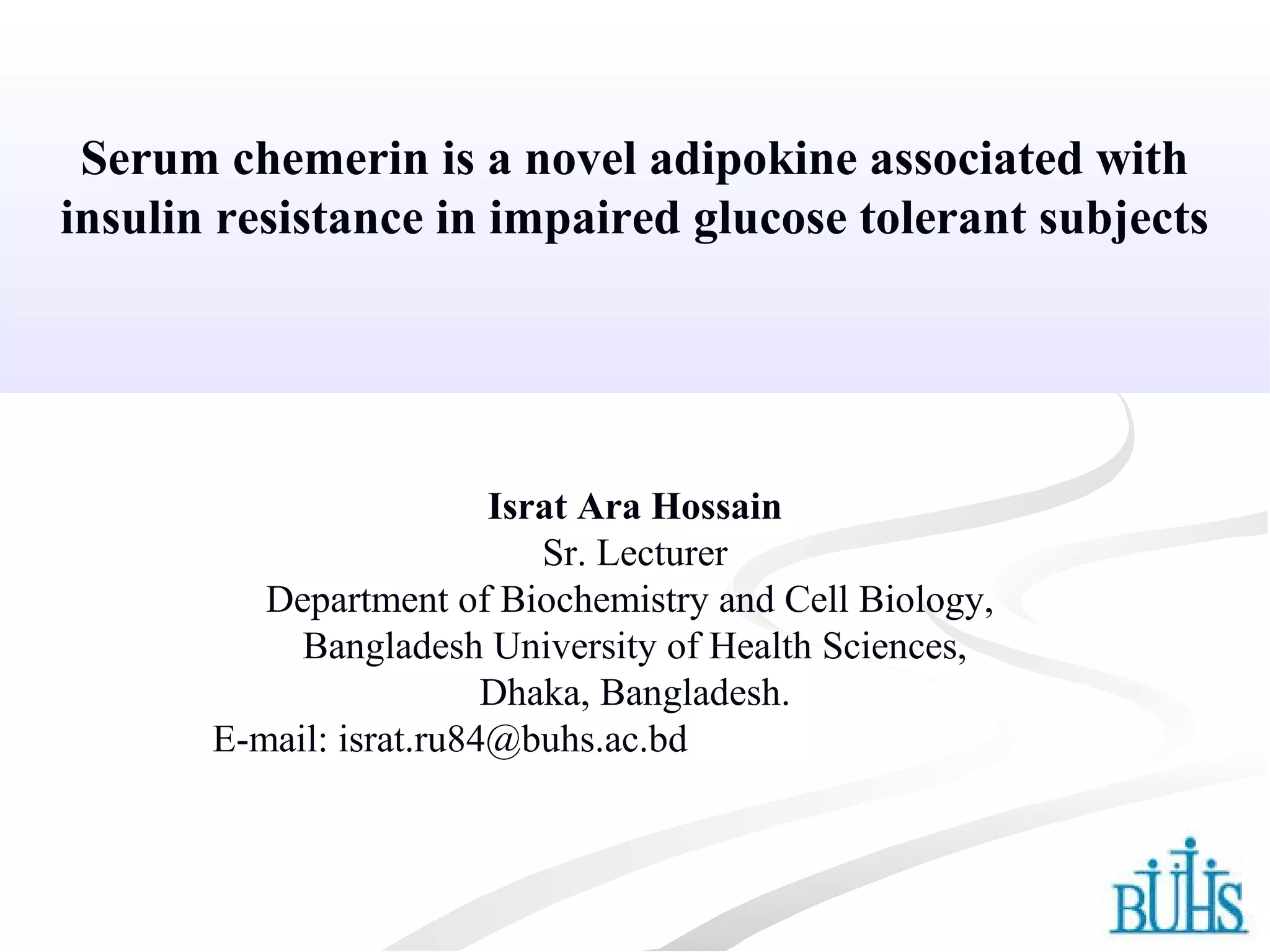 Serum chemerin is a novel adipokine associated with insulin resistance in impaired glucose tolerant subjects

Israt Ara Hossain
Sr. Lecturer
Department of Biochemistry and Cell Biology,
Bangladesh University of Health Sciences,
Dhaka, Bangladesh.
E-mail: israt.ru84@buhs.ac.bd

BUHS